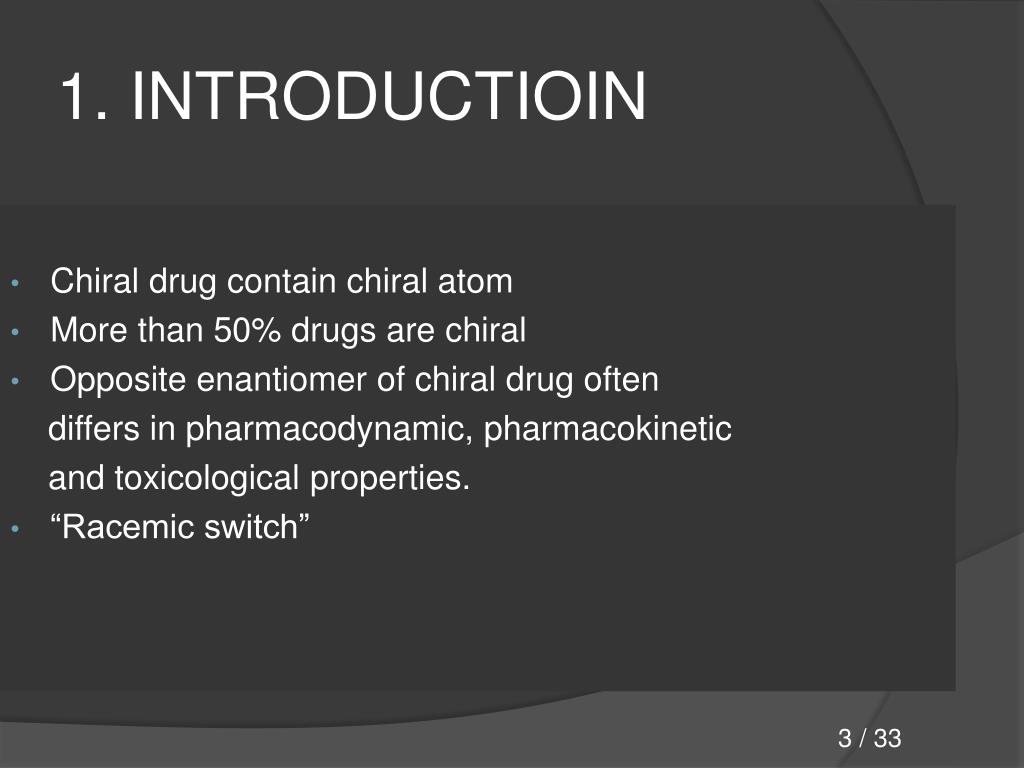 1. INTRODUCTIOIN

• Chiral drug contain chiral atom
• More than 50% drugs are chiral
• Opposite enantiomer of chiral drug often differs in pharmacodynamic, pharmacokinetic and toxicological properties.
• “Racemic switch”

3 / 33